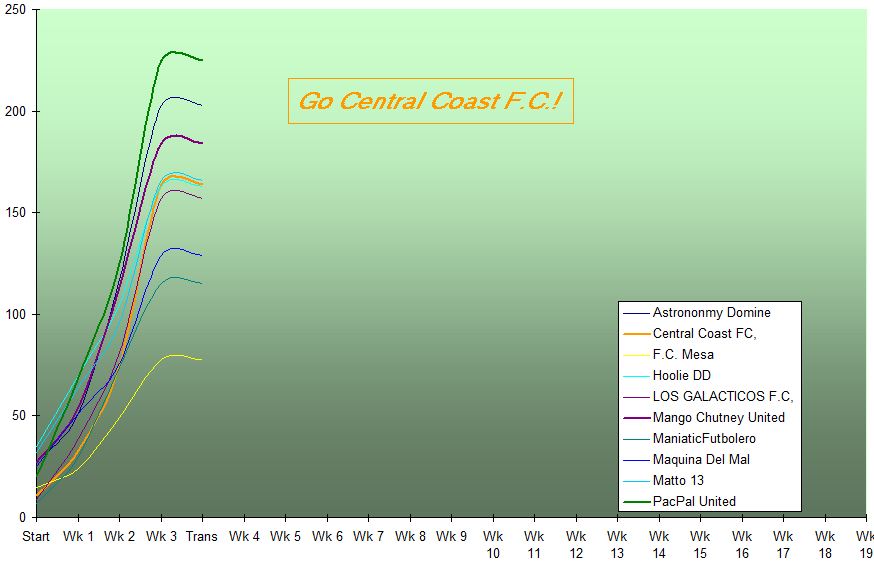 250

200

150

100

50

0

Go Central Coast F.C.!

Astrononmy Domine
Central Coast FC,
F.C. Mesa
Hoolie DD
LOS GALACTICOS F.C,
Mango Chutney United
ManiaticFutbolero
Maquina Del Mal
Matto 13
PacPal United

Start Wk 1 Wk 2 Wk 3 Trans Wk 4 Wk 5 Wk 6 Wk 7 Wk 8 Wk 9 Wk 10 Wk 11 Wk 12 Wk 13 Wk 14 Wk 15 Wk 16 Wk 17 Wk 18 Wk 19